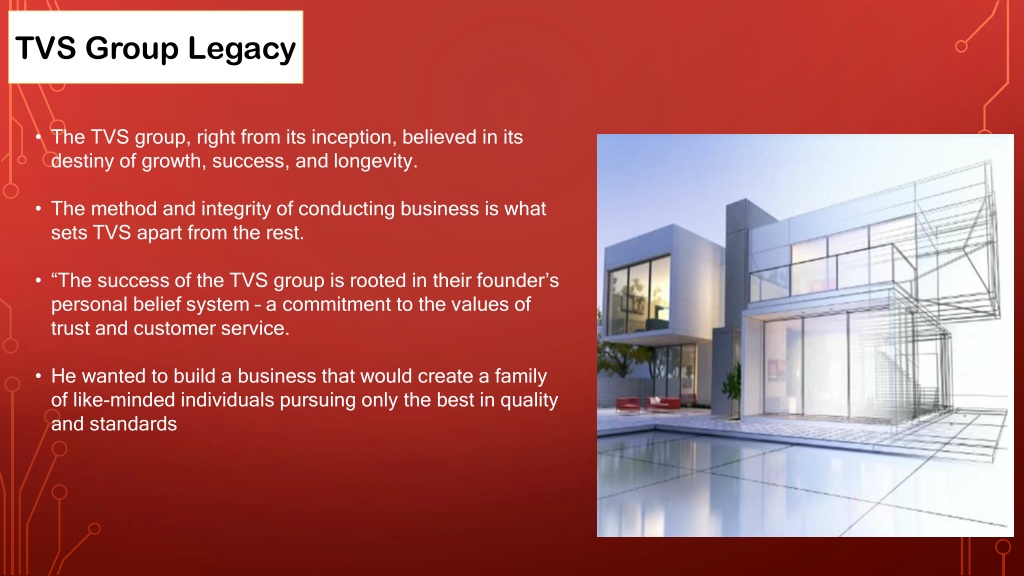 TVS Group Legacy

• The TVS group, right from its inception, believed in its destiny of growth, success, and longevity.

• The method and integrity of conducting business is what sets TVS apart from the rest.

• “The success of the TVS group is rooted in their founder’s personal belief system – a commitment to the values of trust and customer service.

• He wanted to build a business that would create a family of like-minded individuals pursuing only the best in quality and standards